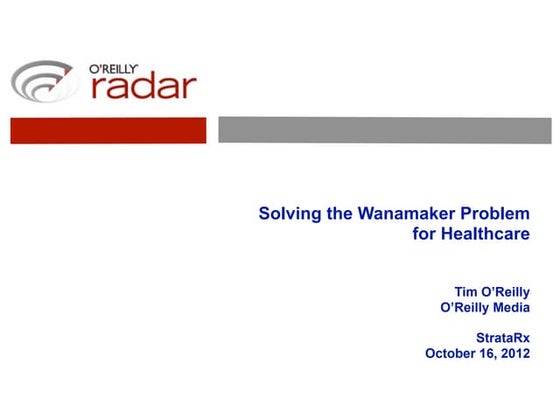 O'REILLY
radar

Solving the Wanamaker Problem for Healthcare

Tim O'Reilly
O'Reilly Media

StrataRx
October 16, 2012